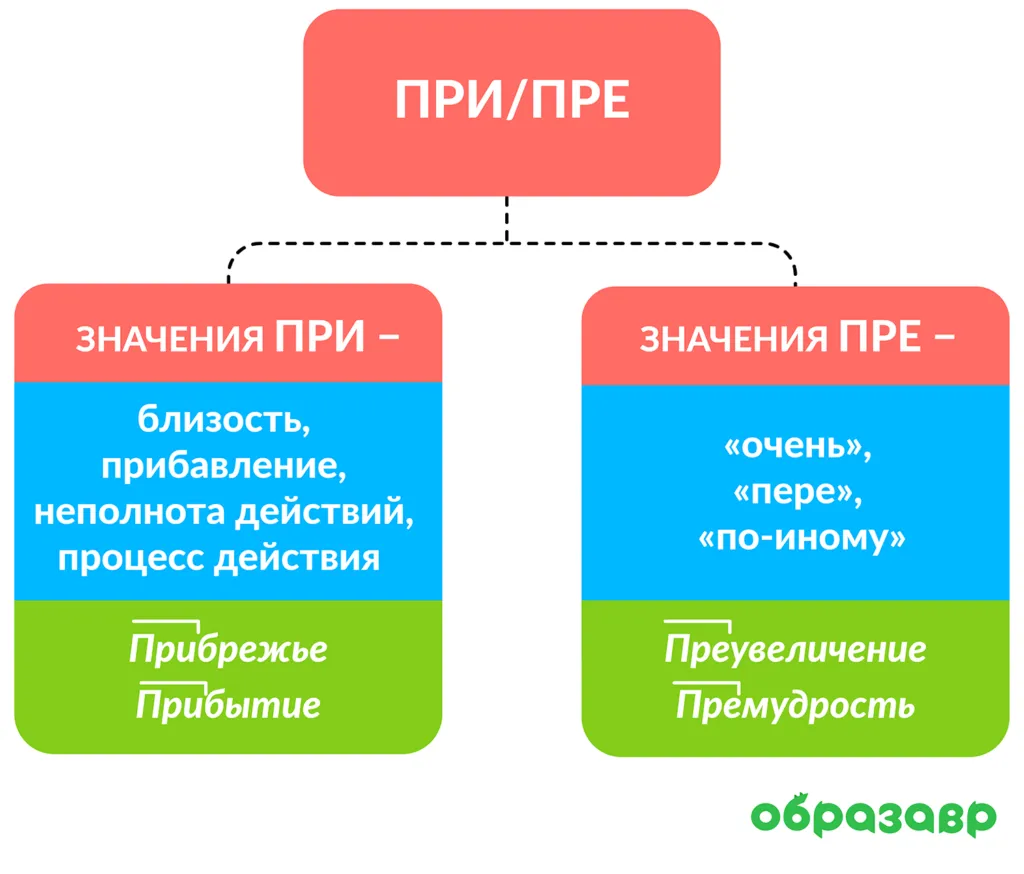 ПРИ/ПРЕ

ЗНАЧЕНИЯ ПРИ –

близость, прибавление, неполнота действий, процесс действия

Прибрежье
Прибытие

ЗНАЧЕНИЯ ПРЕ –

«очень», «пере», «по-иному»

Преувеличение
Премудрость

образавр